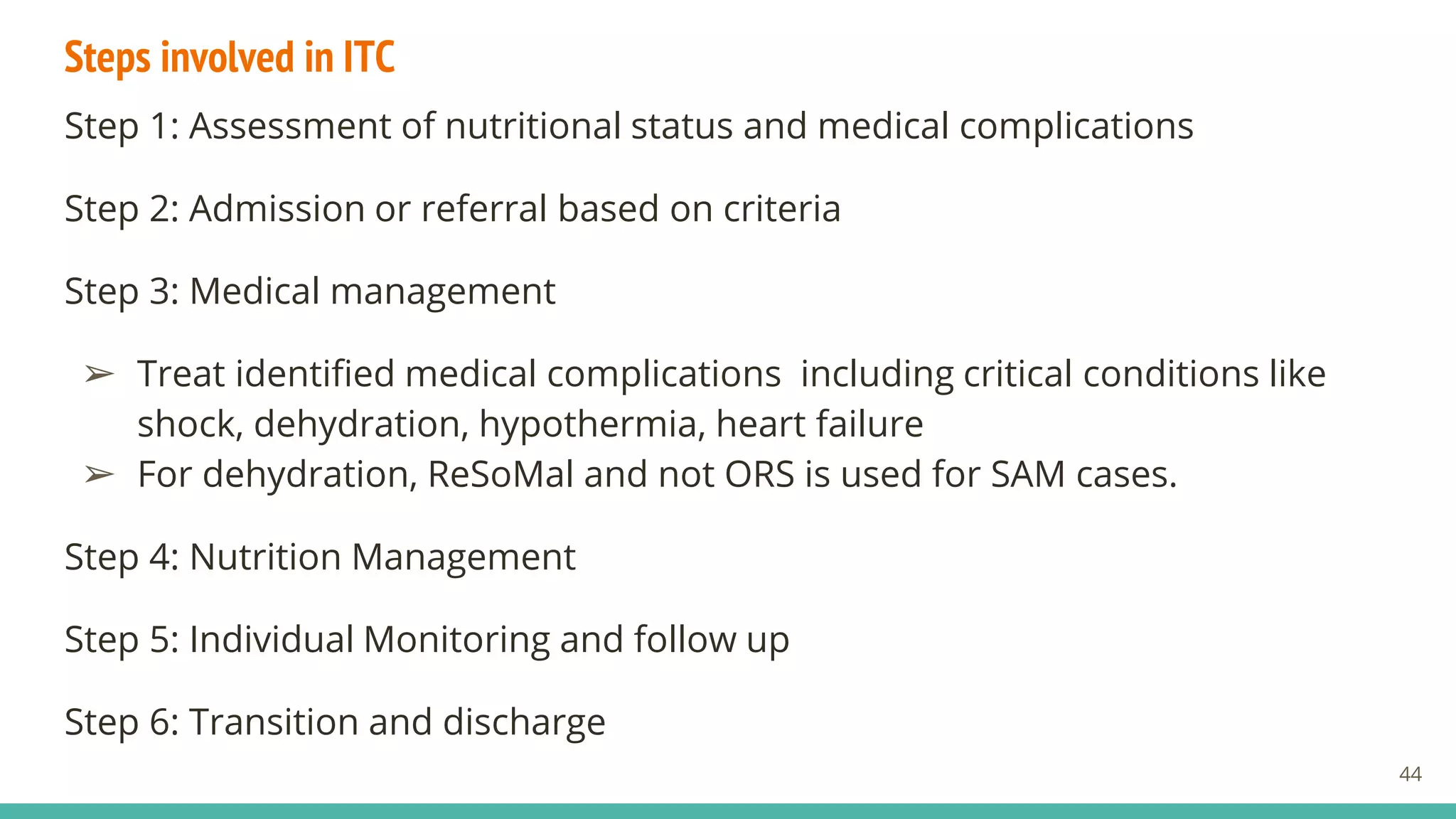 Steps involved in ITC

Step 1: Assessment of nutritional status and medical complications

Step 2: Admission or referral based on criteria

Step 3: Medical management

➢ Treat identified medical complications including critical conditions like shock, dehydration, hypothermia, heart failure
➢ For dehydration, ReSoMal and not ORS is used for SAM cases.

Step 4: Nutrition Management

Step 5: Individual Monitoring and follow up

Step 6: Transition and discharge

44